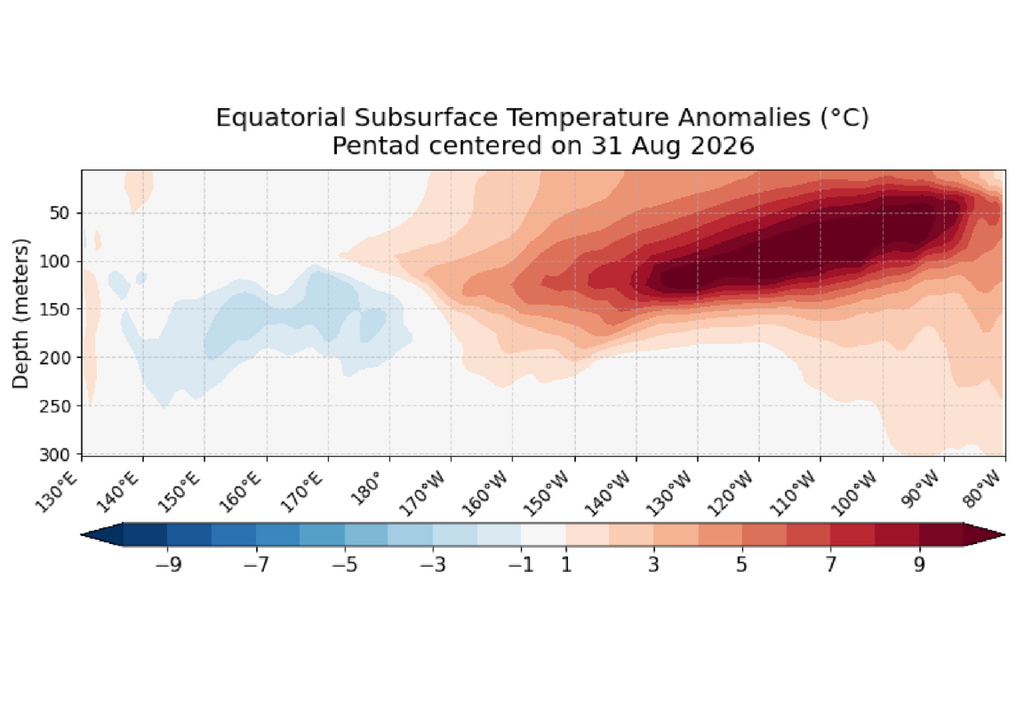 Equatorial Subsurface Temperature Anomalies (°C)
Pentad centered on 31 Aug 2026

Depth (meters)

50
100
150
200
250
300

130°E
140°E
150°E
160°E
170°E
180°
170°W
160°W
150°W
140°W
130°W
120°W
110°W
100°W
90°W
80°W

−9
−7
−5
−3
−1
1
3
5
7
9